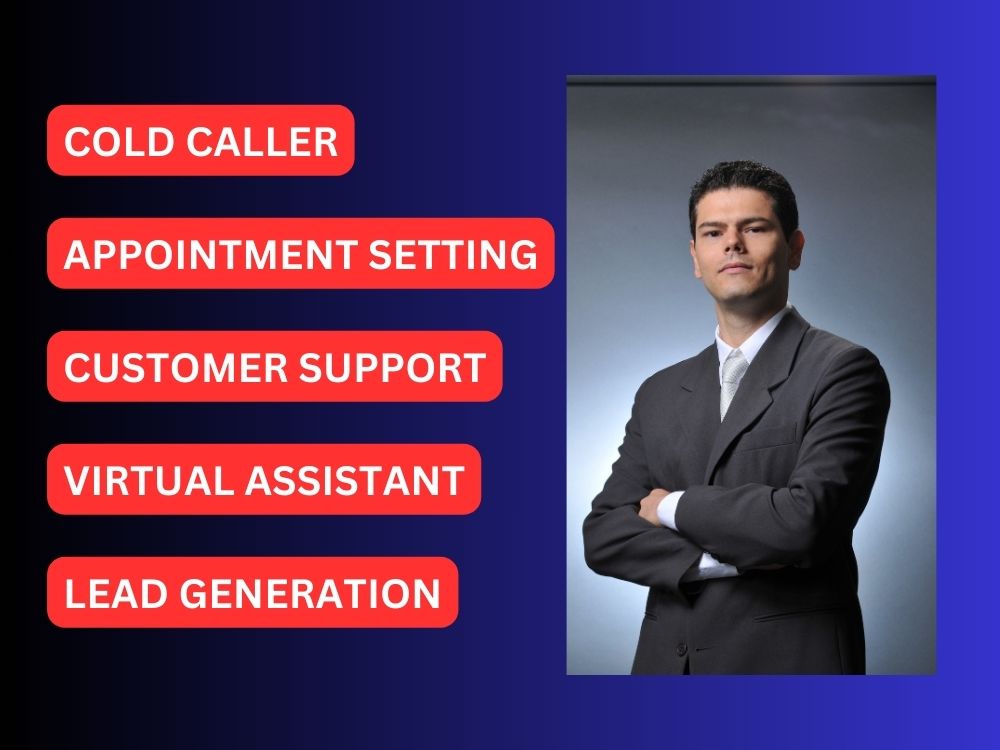 COLD CALLER

APPOINTMENT SETTING

CUSTOMER SUPPORT

VIRTUAL ASSISTANT

LEAD GENERATION